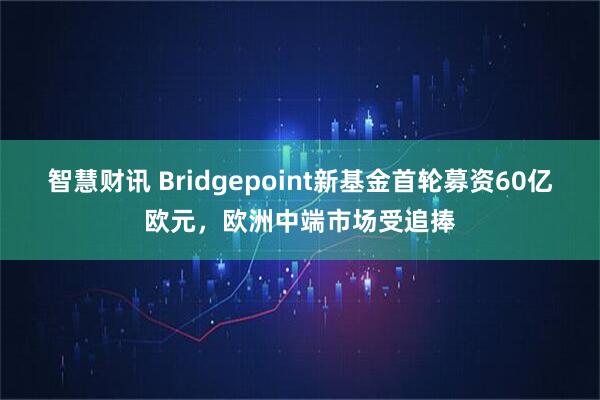 智慧财讯 Bridgepoint新基金首轮募资60亿欧元，欧洲中端市场受追捧